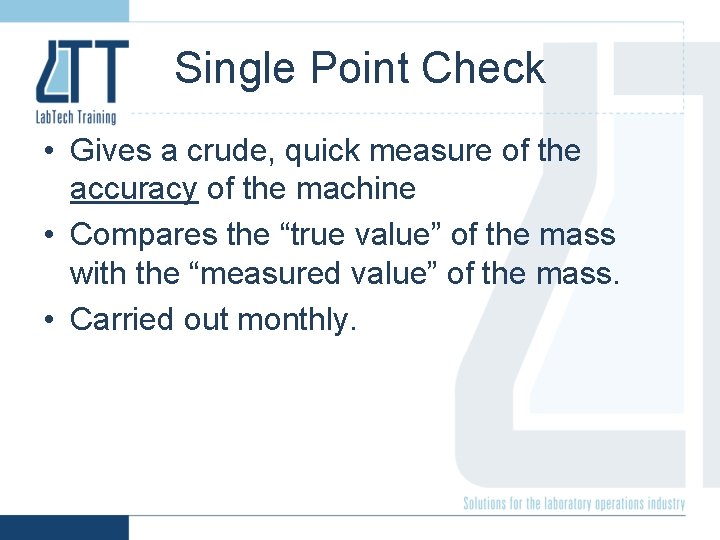 LTT
LabTech Training

Single Point Check

• Gives a crude, quick measure of the accuracy of the machine
• Compares the “true value” of the mass with the “measured value” of the mass.
• Carried out monthly.

Solutions for the laboratory operations industry